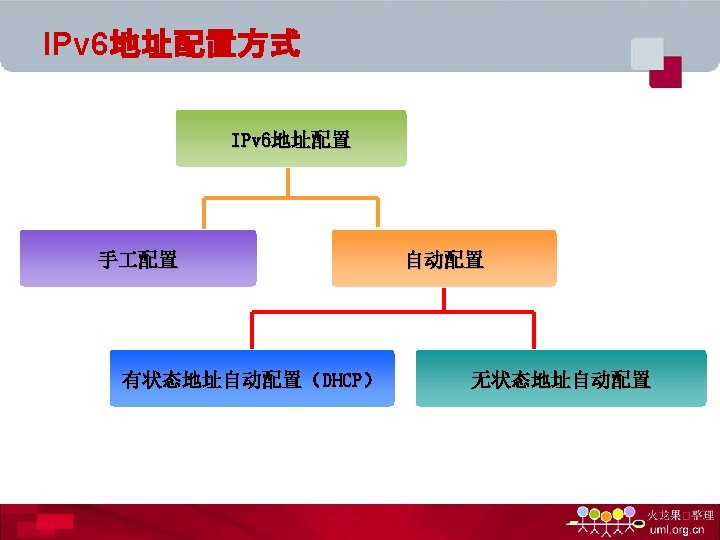 IPv6地址配置方式

IPv6地址配置

手工配置

自动配置

有状态地址自动配置（DHCP）

无状态地址自动配置

火龙果□整理
uml.org.cn